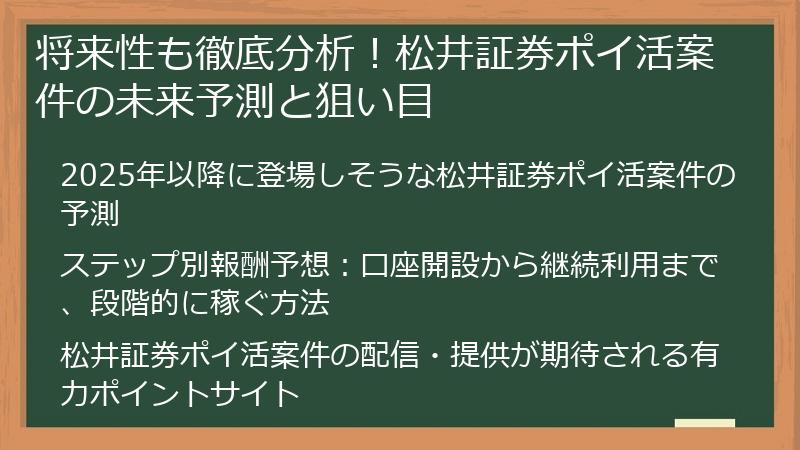 将来性も徹底分析！松井証券ポイ活案件の未来予測と狙い目

2025年以降に登場しそうな松井証券ポイ活案件の予測

ステップ別報酬予想：口座開設から継続利用まで、段階的に稼ぐ方法

松井証券ポイ活案件の配信・提供が期待される有力ポイントサイト